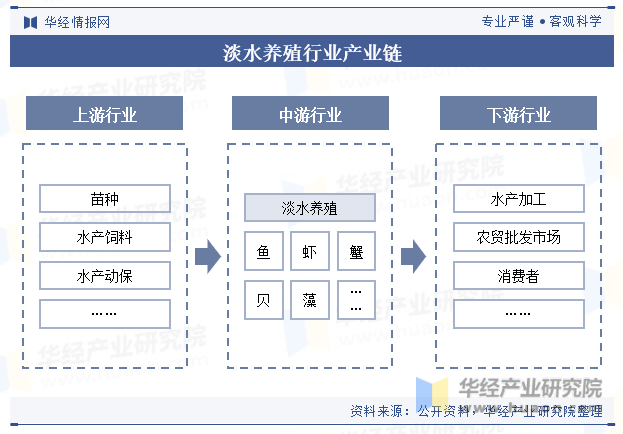 华经情报网
专业严谨 • 客观科学

淡水养殖行业产业链

上游行业
苗种
水产饲料
水产动保
……

中游行业
淡水养殖
鱼
虾
蟹
贝
藻
……

下游行业
水产加工
农贸批发市场
消费者
……

华经产业研究院
资料来源：公开资料，华经产业研究院整理